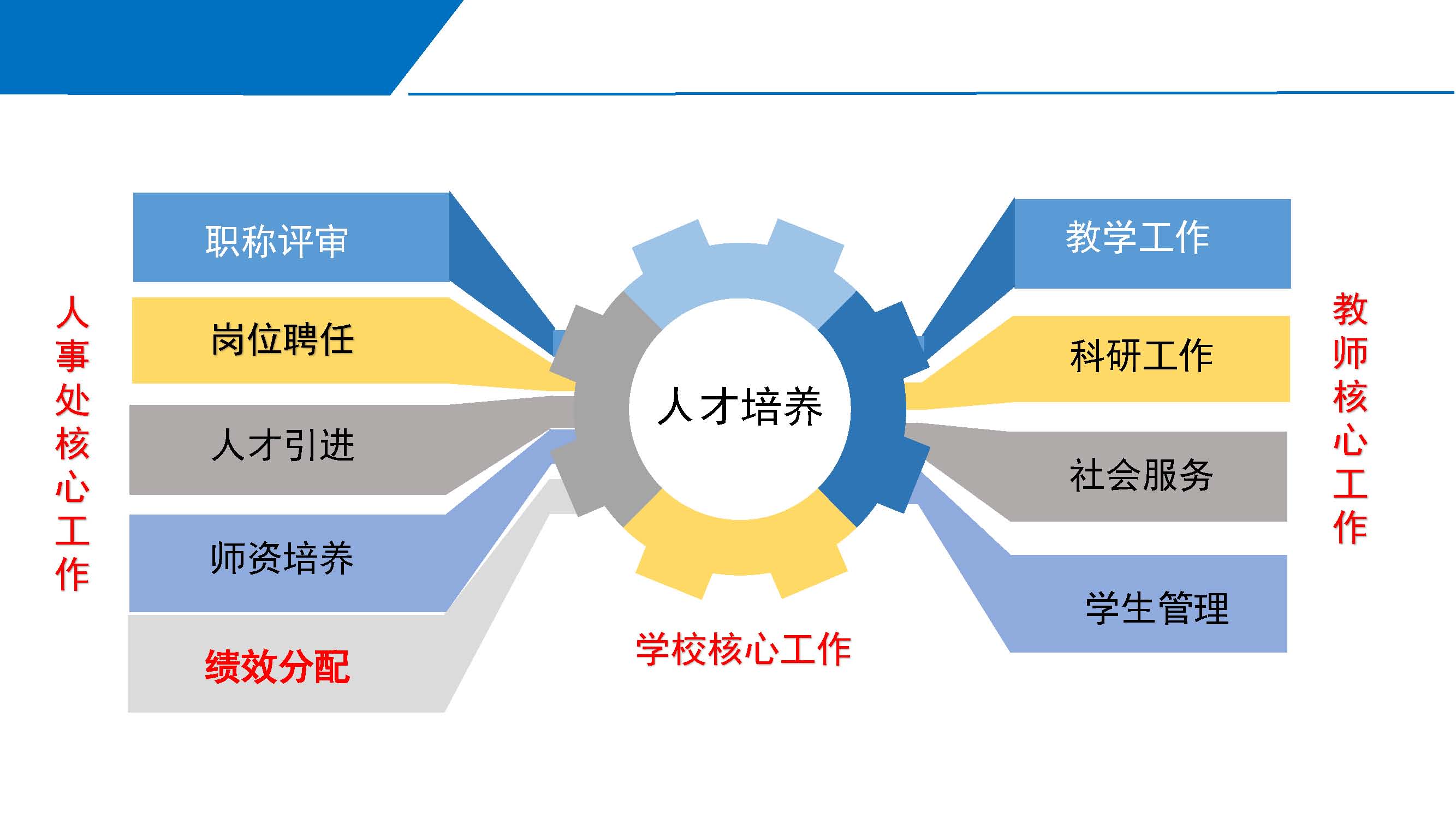 人事处核心工作

职称评审

岗位聘任

人才引进

师资培养

绩效分配

人才培养

学校核心工作

教学工作

科研工作

社会服务

学生管理

教师核心工作